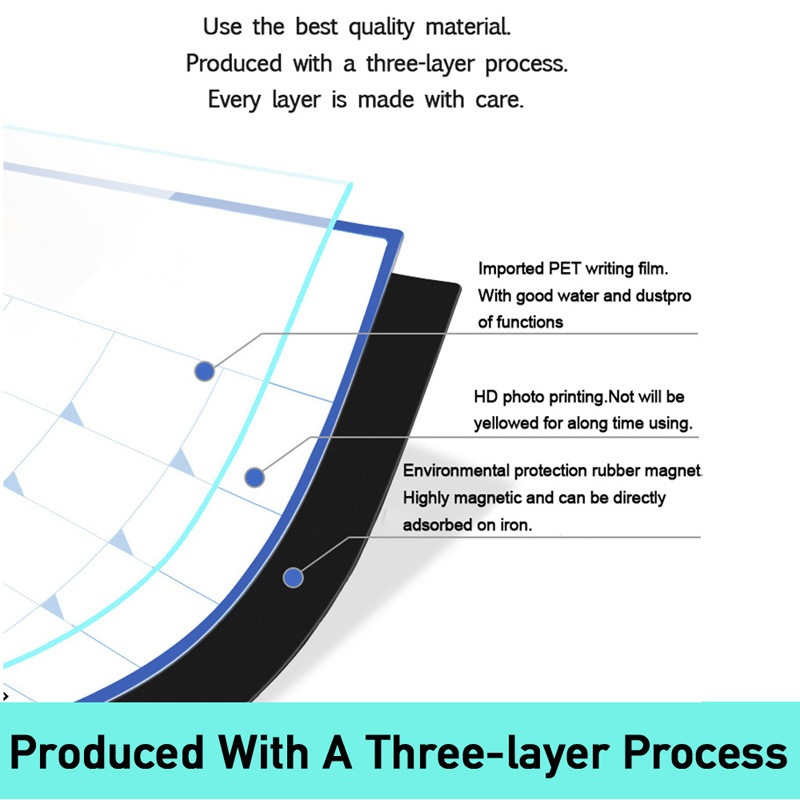 Use the best quality material.
Produced with a three-layer process.
Every layer is made with care.

Imported PET writing film.
With good water and dustpro
of functions

HD photo printing.Not will be
yellowed for along time using.

Environmental protection rubber magnet.
Highly magnetic and can be directly
adsorbed on iron.

Produced With A Three-layer Process